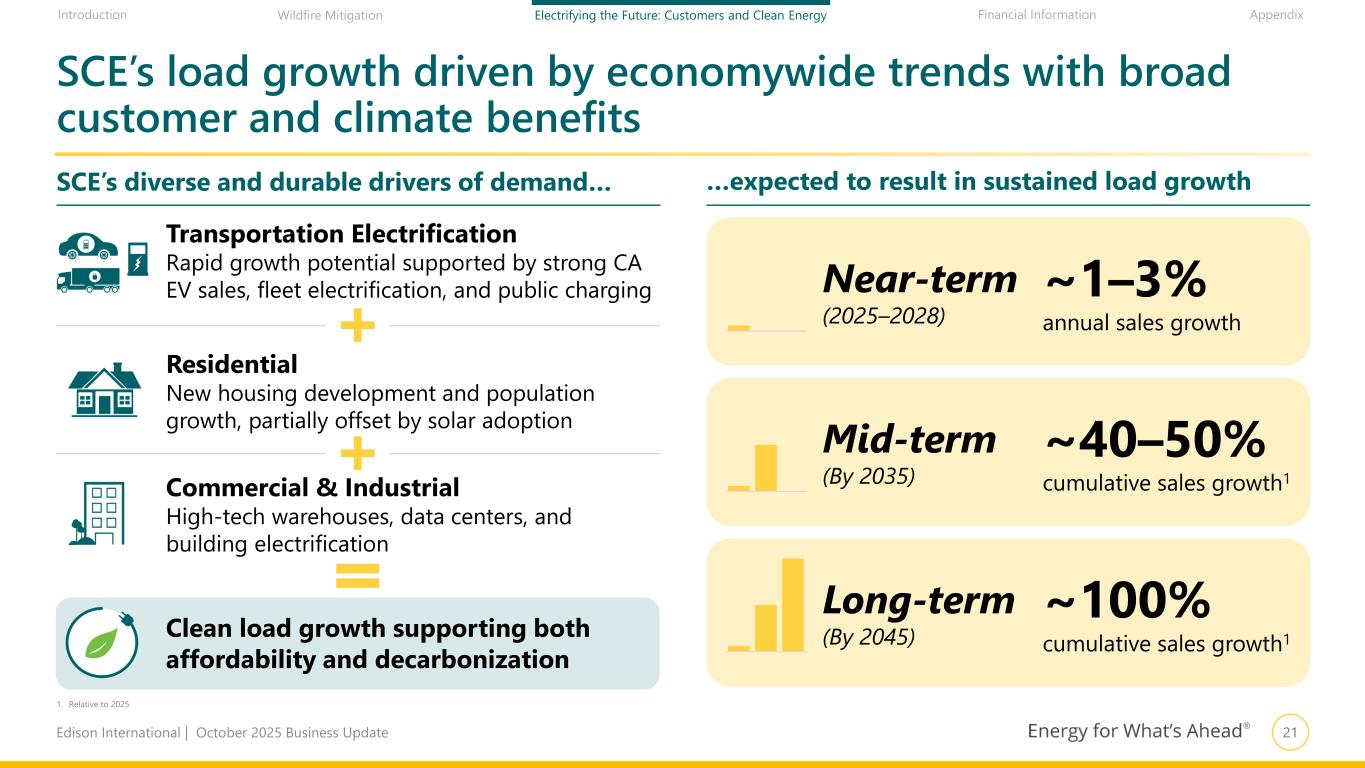 Introduction Wildfire Mitigation Electrifying the Future: Customers and Clean Energy Financial Information Appendix

SCE's load growth driven by economywide trends with broad customer and climate benefits

SCE's diverse and durable drivers of demand…

Transportation Electrification
Rapid growth potential supported by strong CA EV sales, fleet electrification, and public charging

+

Residential
New housing development and population growth, partially offset by solar adoption

+

Commercial & Industrial
High-tech warehouses, data centers, and building electrification

=

Clean load growth supporting both affordability and decarbonization

…expected to result in sustained load growth

Near-term
(2025–2028)
~1–3%
annual sales growth

Mid-term
(By 2035)
~40–50%
cumulative sales growth$^1$

Long-term
(By 2045)
~100%
cumulative sales growth$^1$

1. Relative to 2025

Edison International | October 2025 Business Update

Energy for What's Ahead®

21